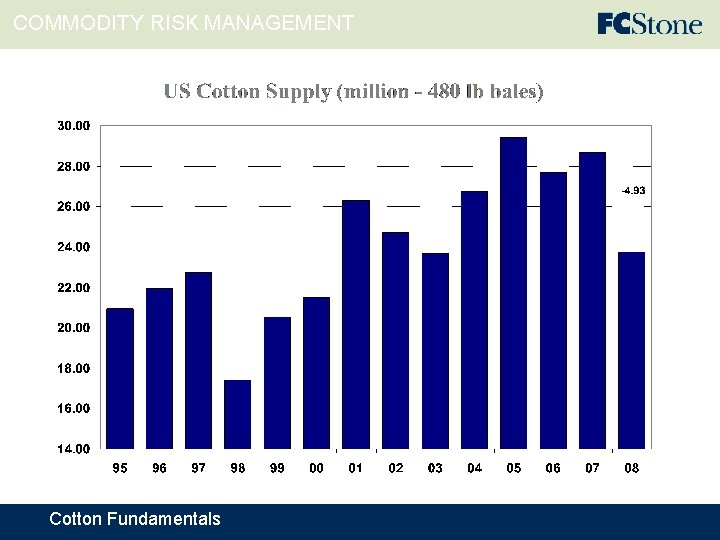 COMMODITY RISK MANAGEMENT

FCStone

US Cotton Supply (million - 480 lb bales)

30.00
28.00
26.00
24.00
22.00
20.00
18.00
16.00
14.00

-4.93

95 96 97 98 99 00 01 02 03 04 05 06 07 08

Cotton Fundamentals